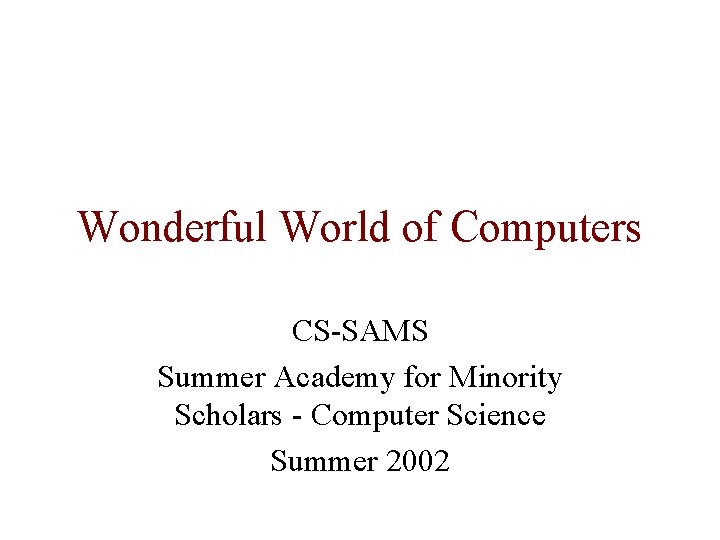 Wonderful World of Computers

CS-SAMS

Summer Academy for Minority Scholars - Computer Science

Summer 2002